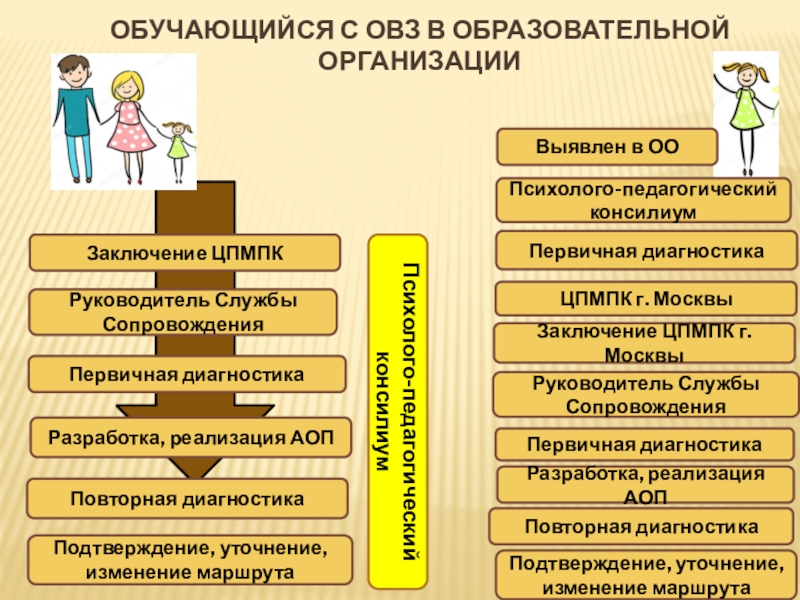 ОБУЧАЮЩИЙСЯ С ОВЗ В ОБРАЗОВАТЕЛЬНОЙ ОРГАНИЗАЦИИ

Заключение ЦПМПК

Руководитель Службы Сопровождения

Первичная диагностика

Разработка, реализация АОП

Повторная диагностика

Подтверждение, уточнение, изменение маршрута

Психолого-педагогический консилиум

Выявлен в ОО

Психолого-педагогический консилиум

Первичная диагностика

ЦПМПК г. Москвы

Заключение ЦПМПК г. Москвы

Руководитель Службы Сопровождения

Первичная диагностика

Разработка, реализация АОП

Повторная диагностика

Подтверждение, уточнение, изменение маршрута